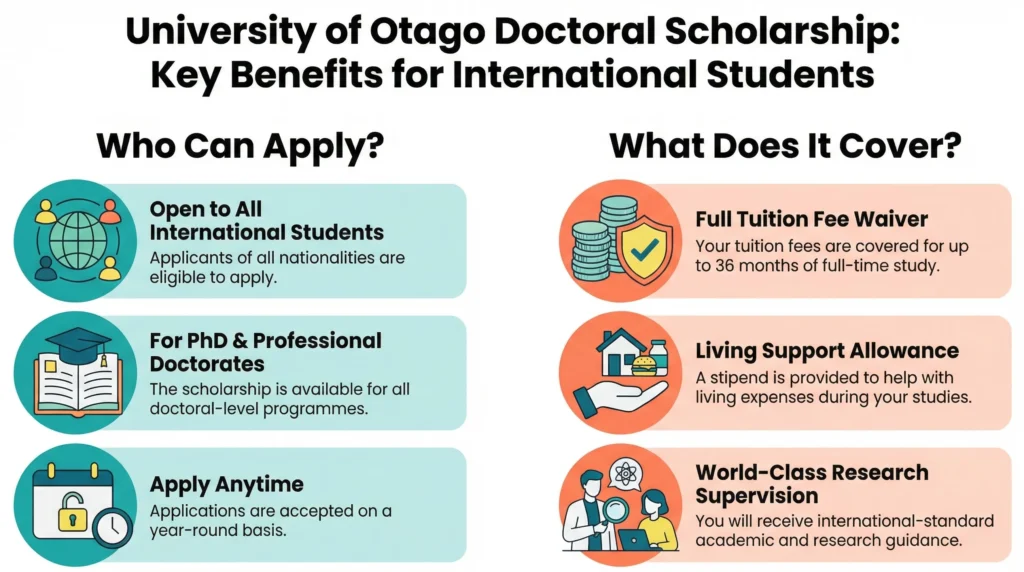 University of Otago Doctoral Scholarship: Key Benefits for International Students

Who Can Apply?

Open to All International Students
Applicants of all nationalities are eligible to apply.

For PhD & Professional Doctorates
The scholarship is available for all doctoral-level programmes.

Apply Anytime
Applications are accepted on a year-round basis.

What Does It Cover?

Full Tuition Fee Waiver
Your tuition fees are covered for up to 36 months of full-time study.

Living Support Allowance
A stipend is provided to help with living expenses during your studies.

World-Class Research Supervision
You will receive international-standard academic and research guidance.